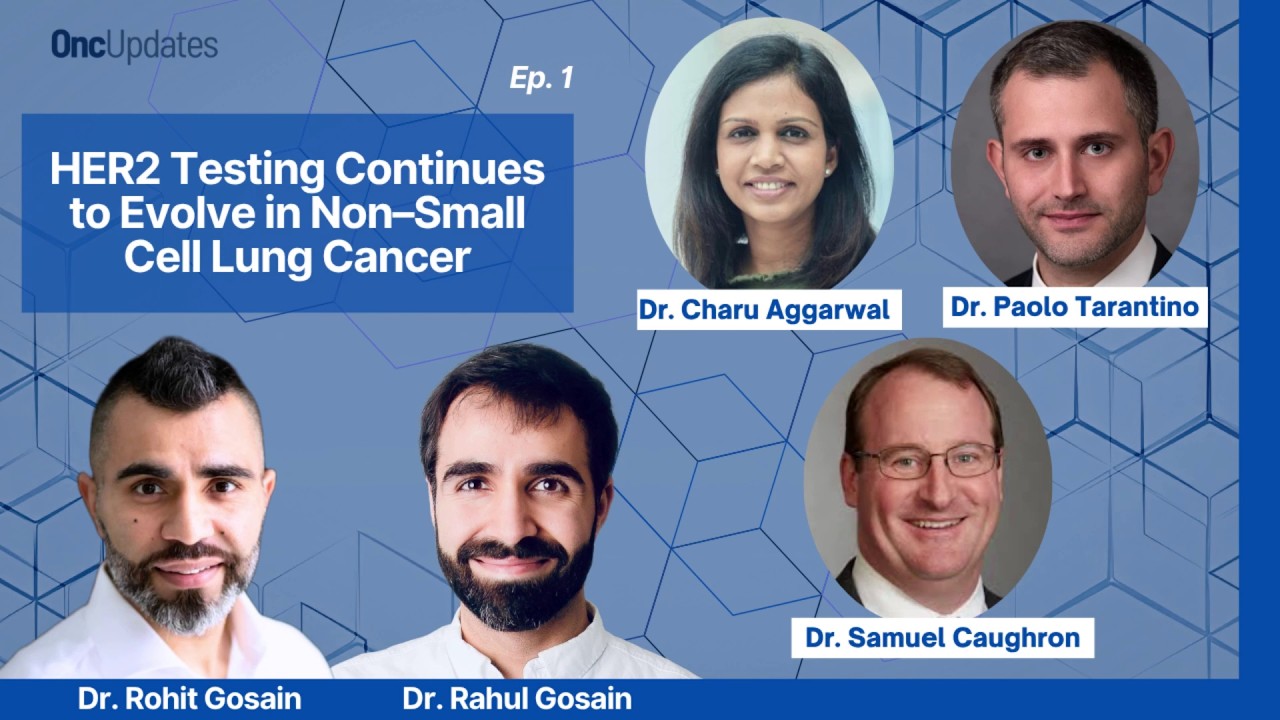 OncUpdates

Ep. 1

HER2 Testing Continues to Evolve in Non–Small Cell Lung Cancer

Dr. Charu Aggarwal

Dr. Paolo Tarantino

Dr. Samuel Caughron

Dr. Rohit Gosain

Dr. Rahul Gosain